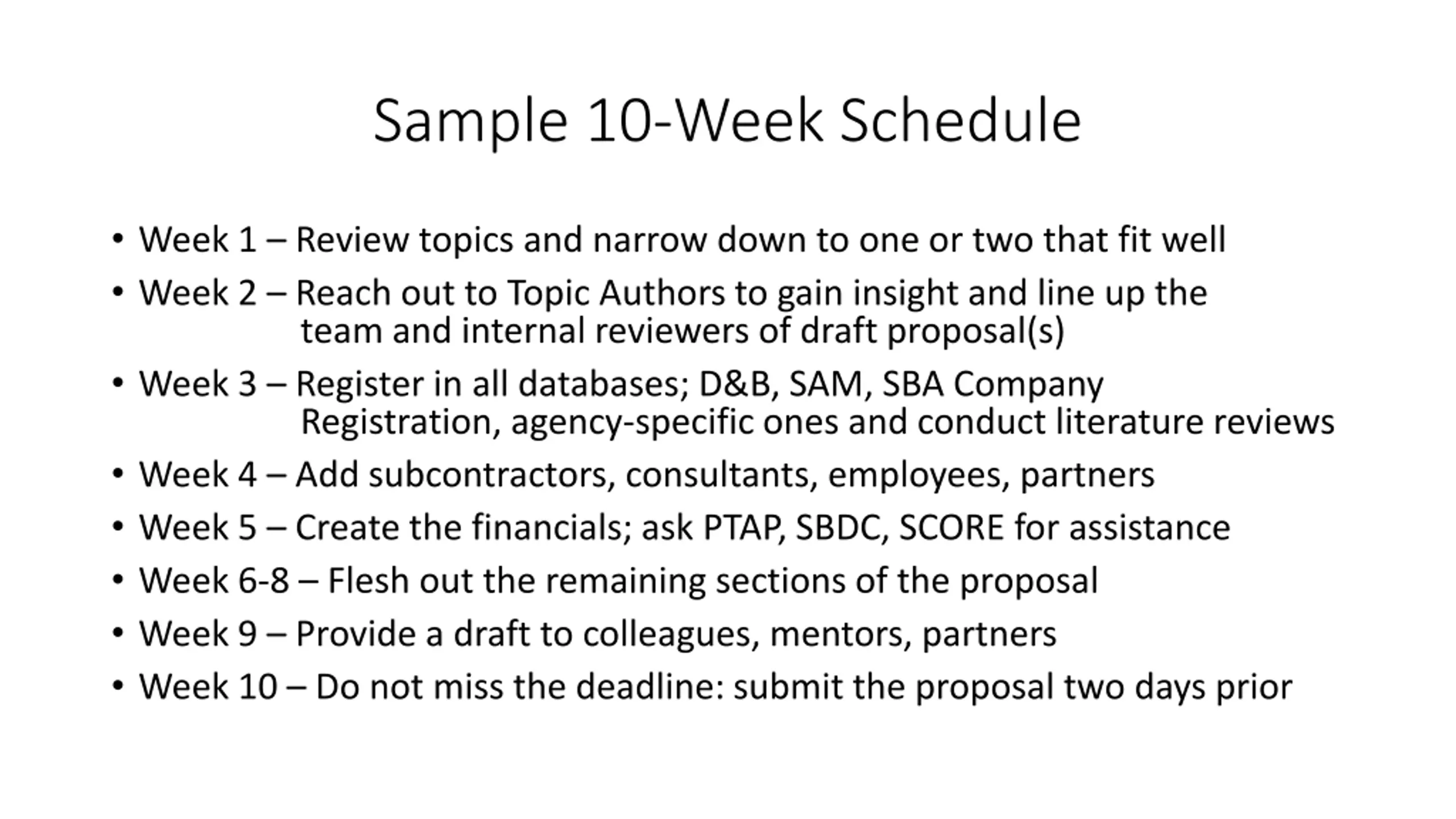 Sample 10-Week Schedule

• Week 1 – Review topics and narrow down to one or two that fit well
• Week 2 – Reach out to Topic Authors to gain insight and line up the team and internal reviewers of draft proposal(s)
• Week 3 – Register in all databases; D&B, SAM, SBA Company Registration, agency-specific ones and conduct literature reviews
• Week 4 – Add subcontractors, consultants, employees, partners
• Week 5 – Create the financials; ask PTAP, SBDC, SCORE for assistance
• Week 6-8 – Flesh out the remaining sections of the proposal
• Week 9 – Provide a draft to colleagues, mentors, partners
• Week 10 – Do not miss the deadline: submit the proposal two days prior